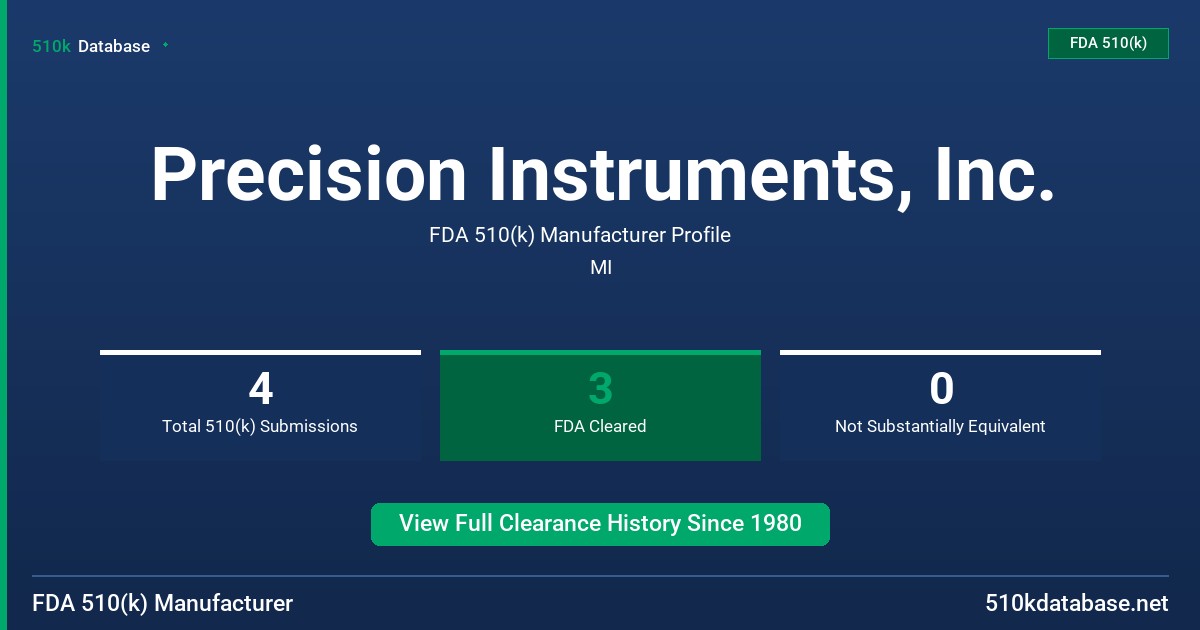 510k Database

FDA 510(k)

Precision Instruments, Inc.

FDA 510(k) Manufacturer Profile

MI

4
Total 510(k) Submissions

3
FDA Cleared

0
Not Substantially Equivalent

View Full Clearance History Since 1980

FDA 510(k) Manufacturer

510kdatabase.net